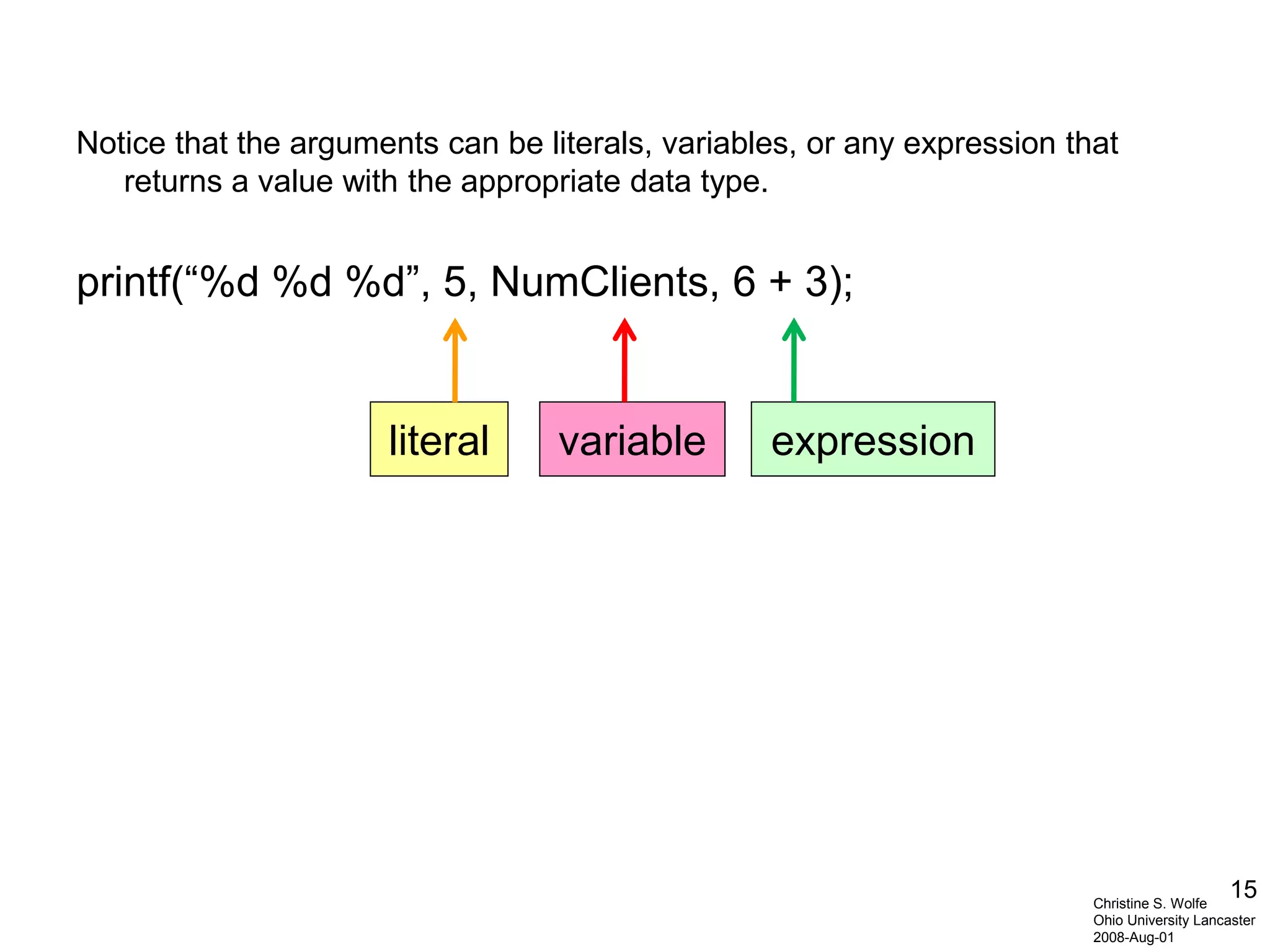 Notice that the arguments can be literals, variables, or any expression that returns a value with the appropriate data type.

printf(“%d %d %d”, 5, NumClients, 6 + 3);

literal

variable

expression

15

Christine S. Wolfe
Ohio University Lancaster
2008-Aug-01